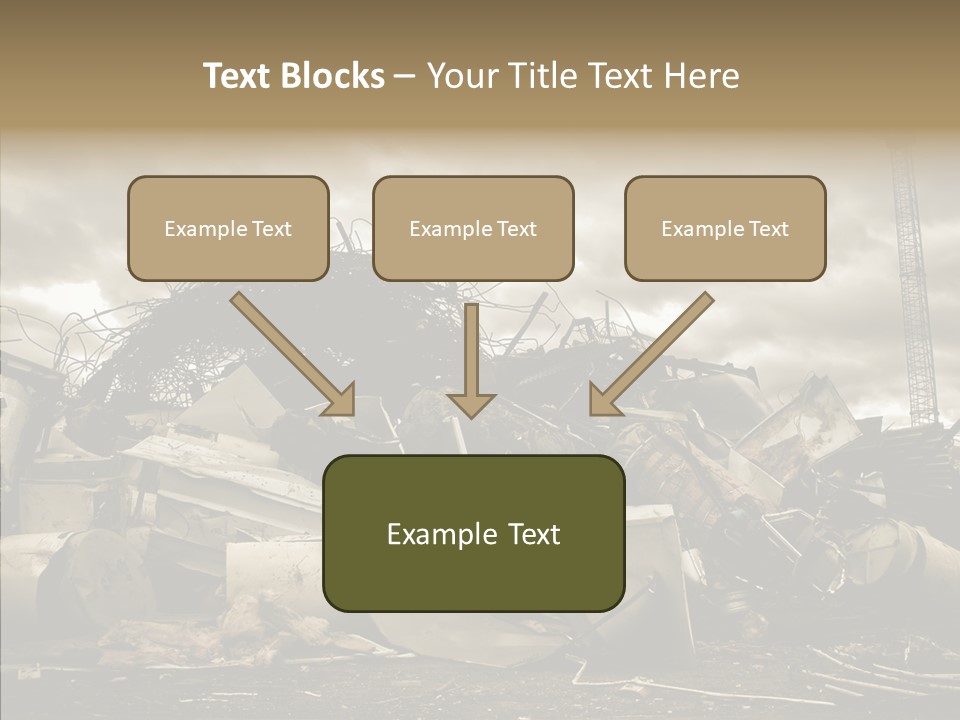 Text Blocks – Your Title Text Here

Example Text

Example Text

Example Text

Example Text